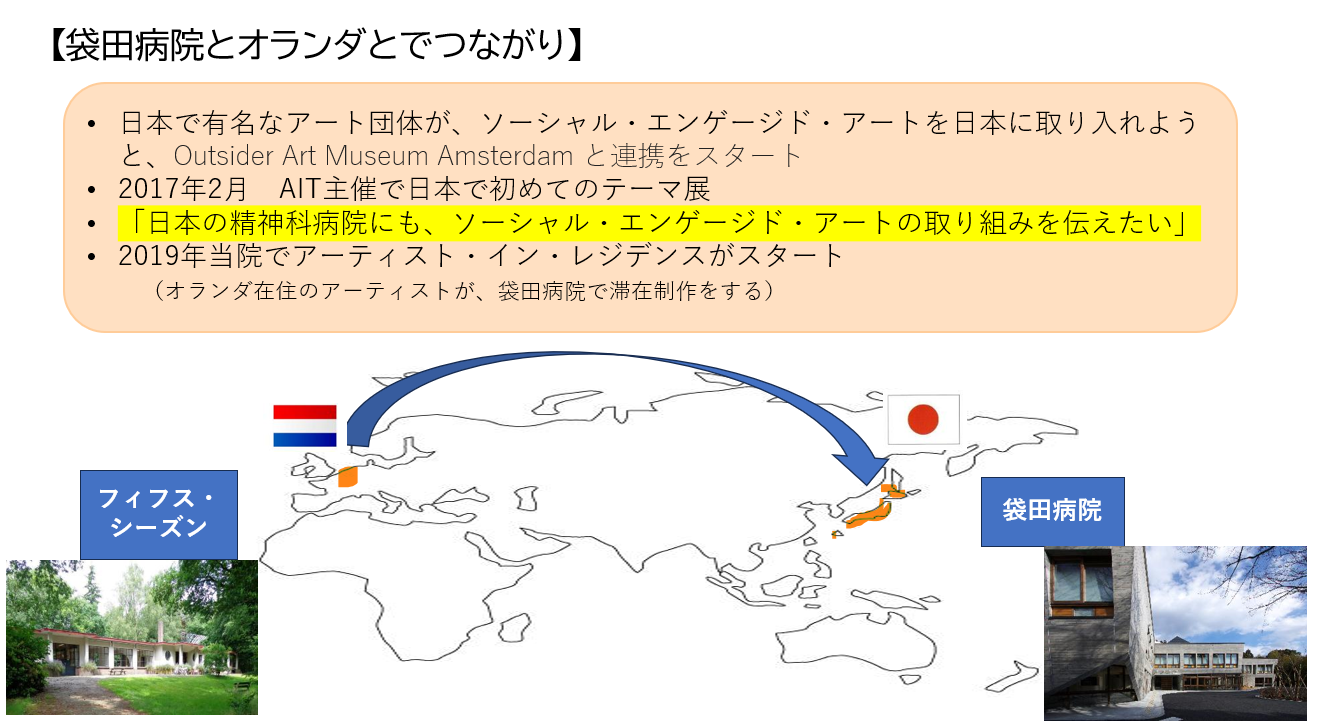 【袋田病院とオランダとでつながり】

• 日本で有名なアート団体が、ソーシャル・エンゲージド・アートを日本に取り入れようと、Outsider Art Museum Amsterdam と連携をスタート
• 2017年2月　AIT主催で日本で初めてのテーマ展
• 「日本の精神科病院にも、ソーシャル・エンゲージド・アートの取り組みを伝えたい」
• 2019年当院でアーティスト・イン・レジデンスがスタート
（オランダ在住のアーティストが、袋田病院で滞在制作をする）

フィフス・シーズン

袋田病院